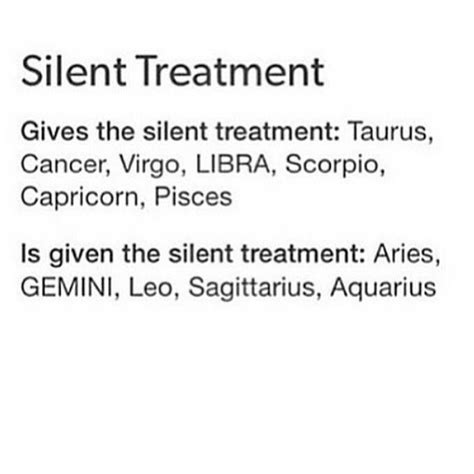 Silent Treatment

Gives the silent treatment: Taurus, Cancer, Virgo, LIBRA, Scorpio, Capricorn, Pisces

Is given the silent treatment: Aries, GEMINI, Leo, Sagittarius, Aquarius